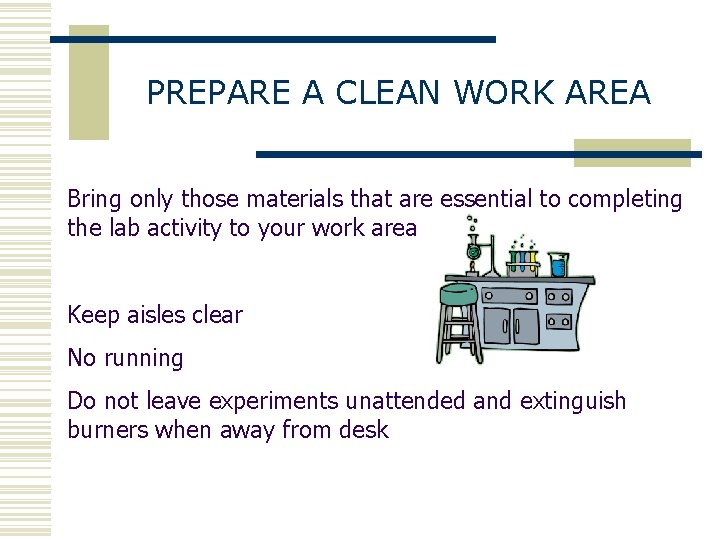 PREPARE A CLEAN WORK AREA

Bring only those materials that are essential to completing the lab activity to your work area

Keep aisles clear

No running

Do not leave experiments unattended and extinguish burners when away from desk